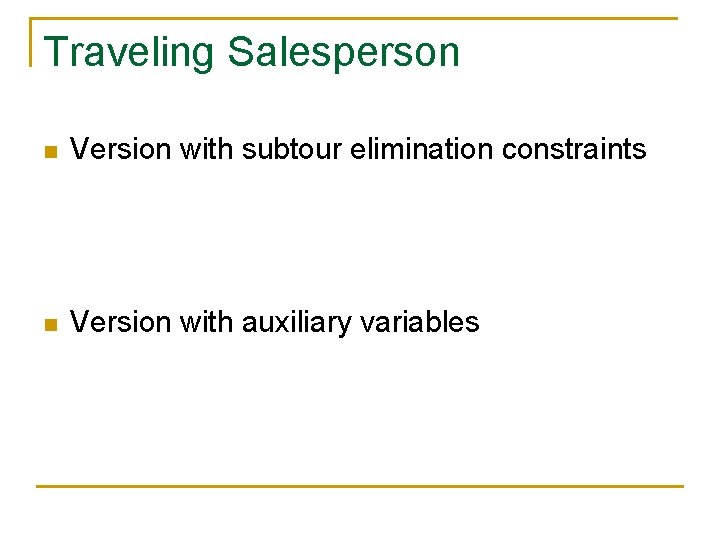 Traveling Salesperson

Version with subtour elimination constraints

Version with auxiliary variables